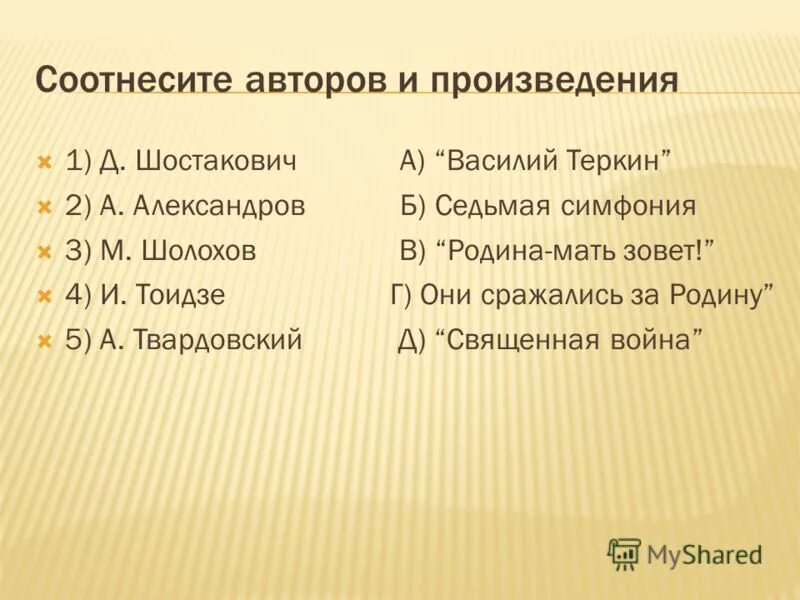 Соотнесите авторов и произведения

1) Д. Шостакович А) “Василий Теркин”
2) А. Александров Б) Седьмая симфония
3) М. Шолохов В) “Родина-мать зовет!”
4) И. Тоидзе Г) Они сражались за Родину”
5) А. Твардовский Д) “Священная война”

MyShared